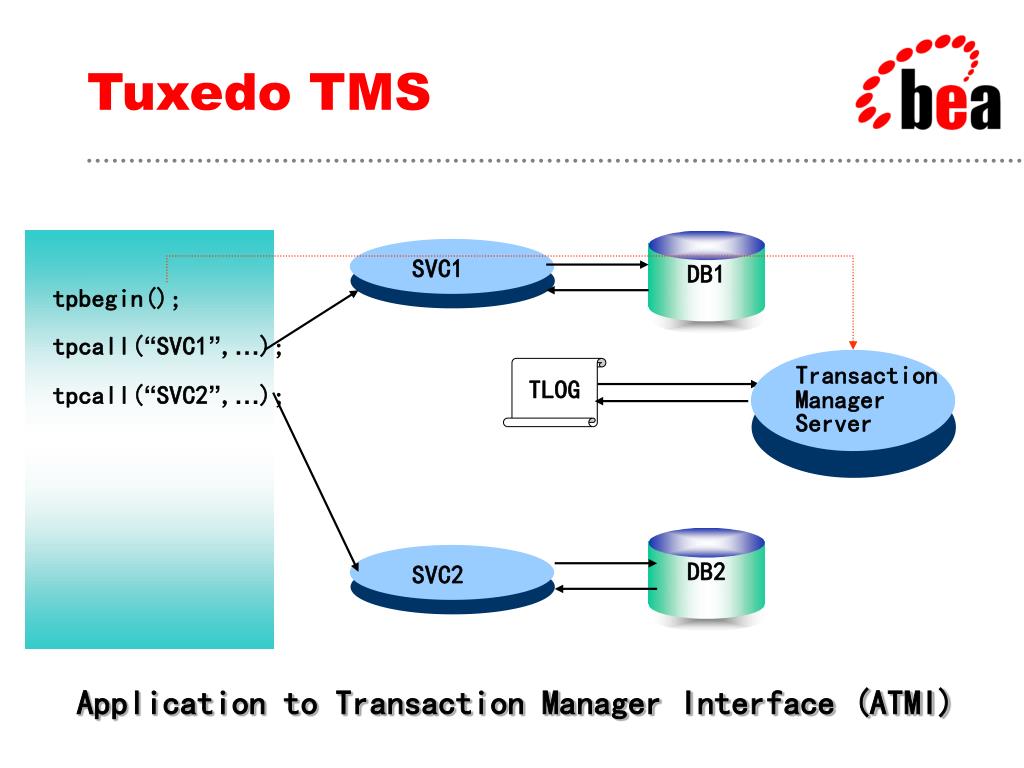 Tuxedo TMS

bea

tpbegin();

tpcall("SVC1",...);

tpcall("SVC2",...);

SVC1

DB1

TLOG

Transaction Manager Server

SVC2

DB2

Application to Transaction Manager Interface (ATMI)